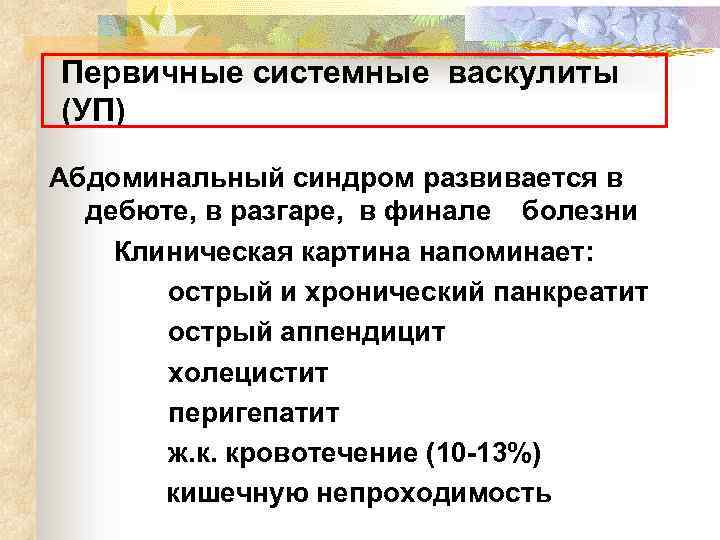 Первичные системные васкулиты (УП)

Абдоминальный синдром развивается в дебюте, в разгаре, в финале болезни

Клиническая картина напоминает:

острый и хронический панкреатит

острый аппендицит

холецистит

перигепатит

ж.к. кровотечение (10-13%)

кишечную непроходимость